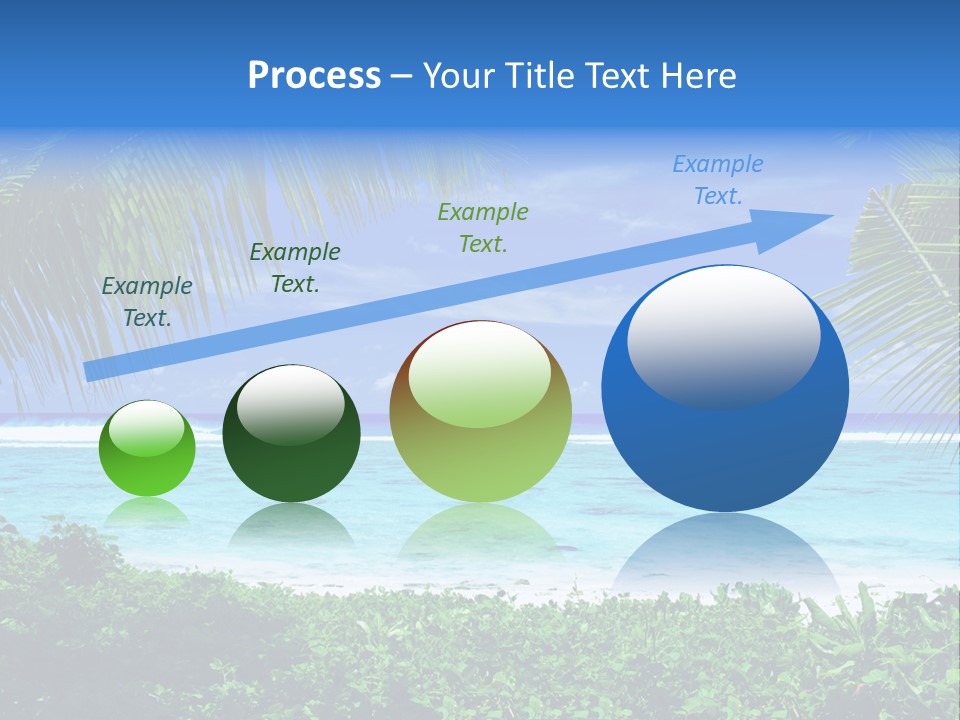 Process – Your Title Text Here

Example Text.

Example Text.

Example Text.

Example Text.